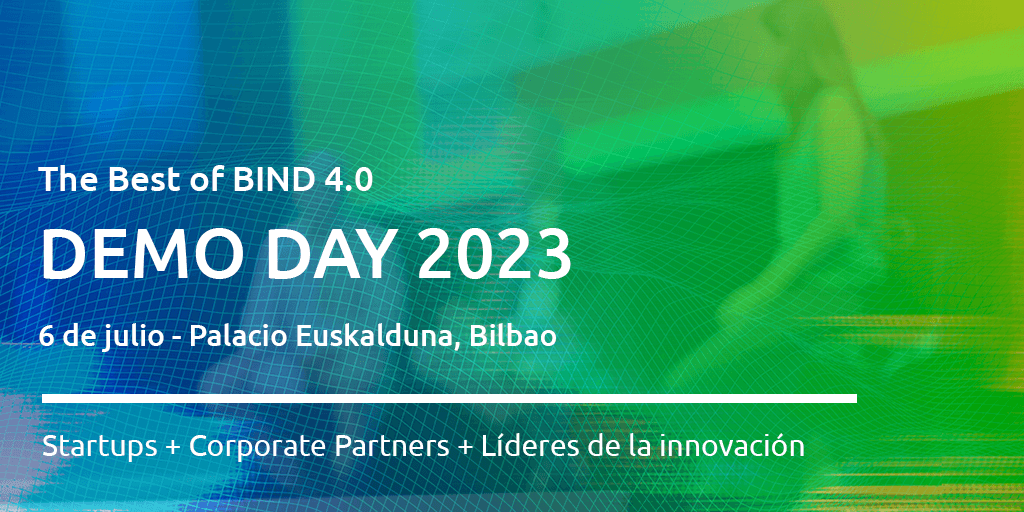 The Best of BIND 4.0

DEMO DAY 2023

6 de julio - Palacio Euskalduna, Bilbao

Startups + Corporate Partners + Líderes de la innovación